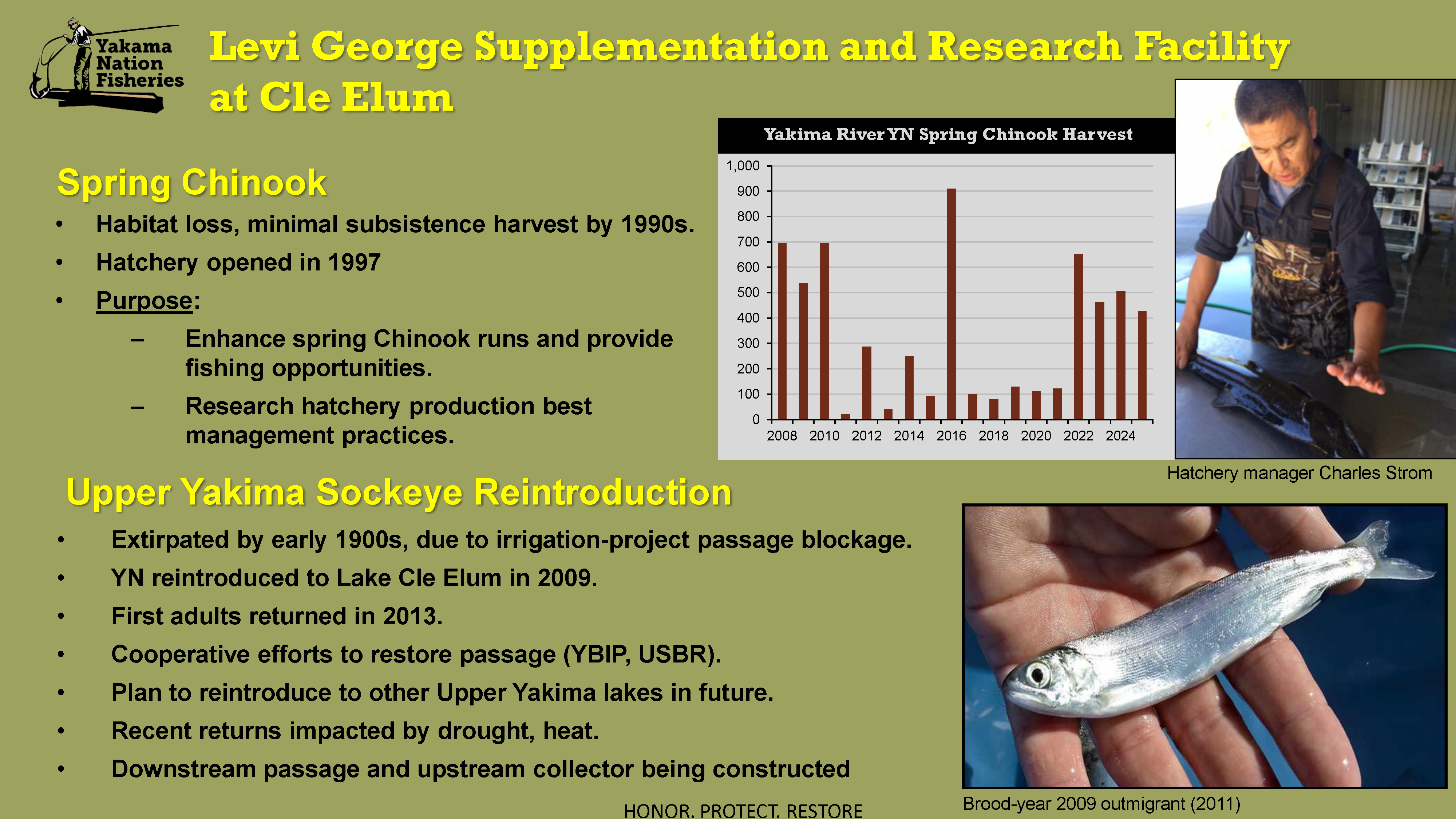 Yakama Nation Fisheries

Levi George Supplementation and Research Facility at Cle Elum

Spring Chinook

• Habitat loss, minimal subsistence harvest by 1990s.
• Hatchery opened in 1997
• Purpose:
– Enhance spring Chinook runs and provide fishing opportunities.
– Research hatchery production best management practices.

Yakima River YN Spring Chinook Harvest

1,000
900
800
700
600
500
400
300
200
100
0

2008 2010 2012 2014 2016 2018 2020 2022 2024

Hatchery manager Charles Strom

Upper Yakima Sockeye Reintroduction

• Extirpated by early 1900s, due to irrigation-project passage blockage.
• YN reintroduced to Lake Cle Elum in 2009.
• First adults returned in 2013.
• Cooperative efforts to restore passage (YBIP, USBR).
• Plan to reintroduce to other Upper Yakima lakes in future.
• Recent returns impacted by drought, heat.
• Downstream passage and upstream collector being constructed

Brood-year 2009 outmigrant (2011)

HONOR. PROTECT. RESTORE